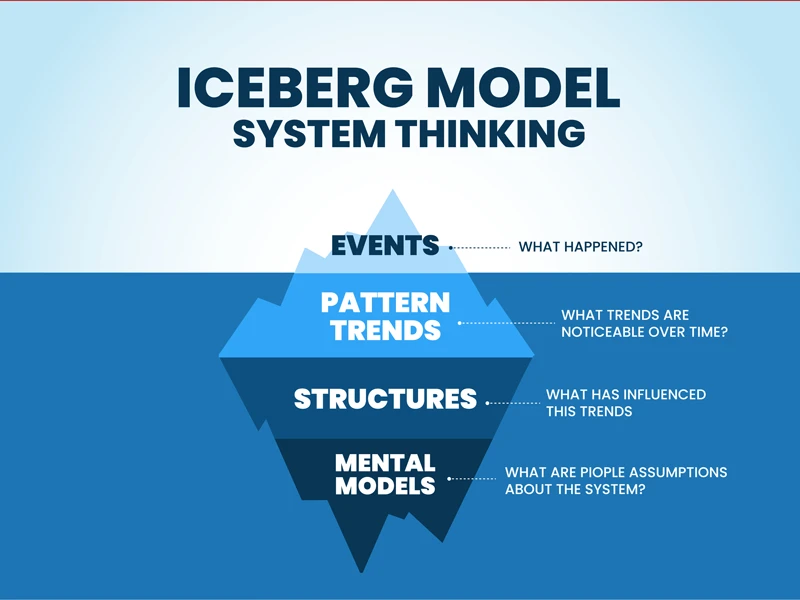 ICEBERG MODEL
SYSTEM THINKING

EVENTS
WHAT HAPPENED?

PATTERN TRENDS
WHAT TRENDS ARE NOTICEABLE OVER TIME?

STRUCTURES
WHAT HAS INFLUENCED THIS TRENDS

MENTAL MODELS
WHAT ARE PIOPLE ASSUMPTIONS ABOUT THE SYSTEM?